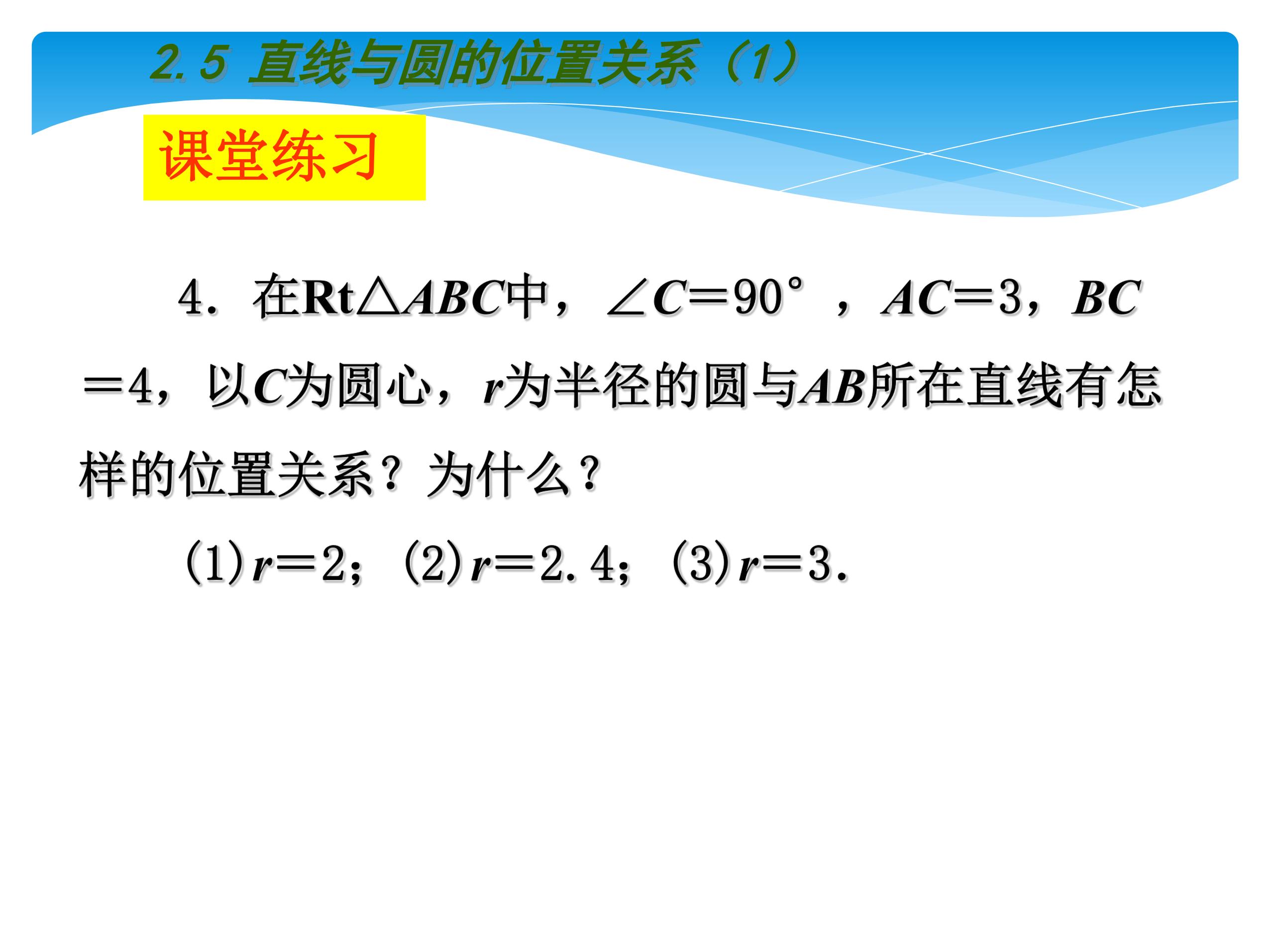 2.5 直线与圆的位置关系（1）

课堂练习

4．在Rt$\triangle ABC$中，$\angle C=90°$，$AC=3$，$BC=4$，以$C$为圆心，$r$为半径的圆与$AB$所在直线有怎样的位置关系？为什么？

(1)$r=2$；(2)$r=2.4$；(3)$r=3$.